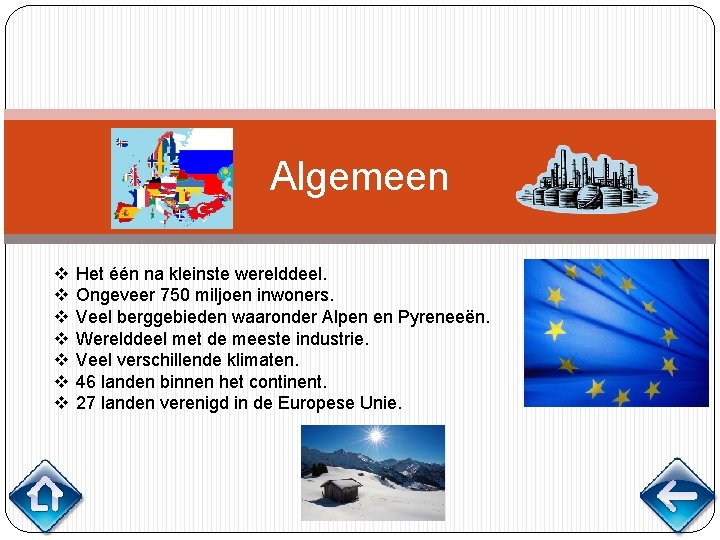 Algemeen

❖ Het één na kleinste werelddeel.
❖ Ongeveer 750 miljoen inwoners.
❖ Veel berggebieden waaronder Alpen en Pyreneeën.
❖ Werelddeel met de meeste industrie.
❖ Veel verschillende klimaten.
❖ 46 landen binnen het continent.
❖ 27 landen verenigd in de Europese Unie.